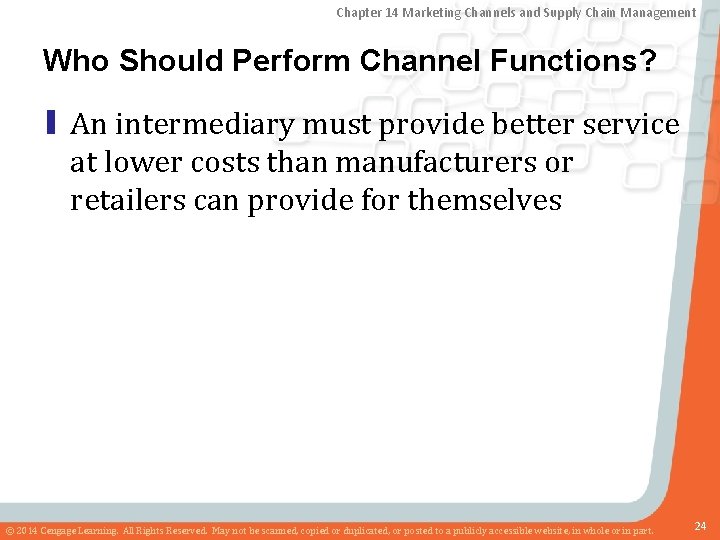 Chapter 14 Marketing Channels and Supply Chain Management

Who Should Perform Channel Functions?

An intermediary must provide better service at lower costs than manufacturers or retailers can provide for themselves

© 2014 Cengage Learning. All Rights Reserved. May not be scanned, copied or duplicated, or posted to a publicly accessible website, in whole or in part.

24